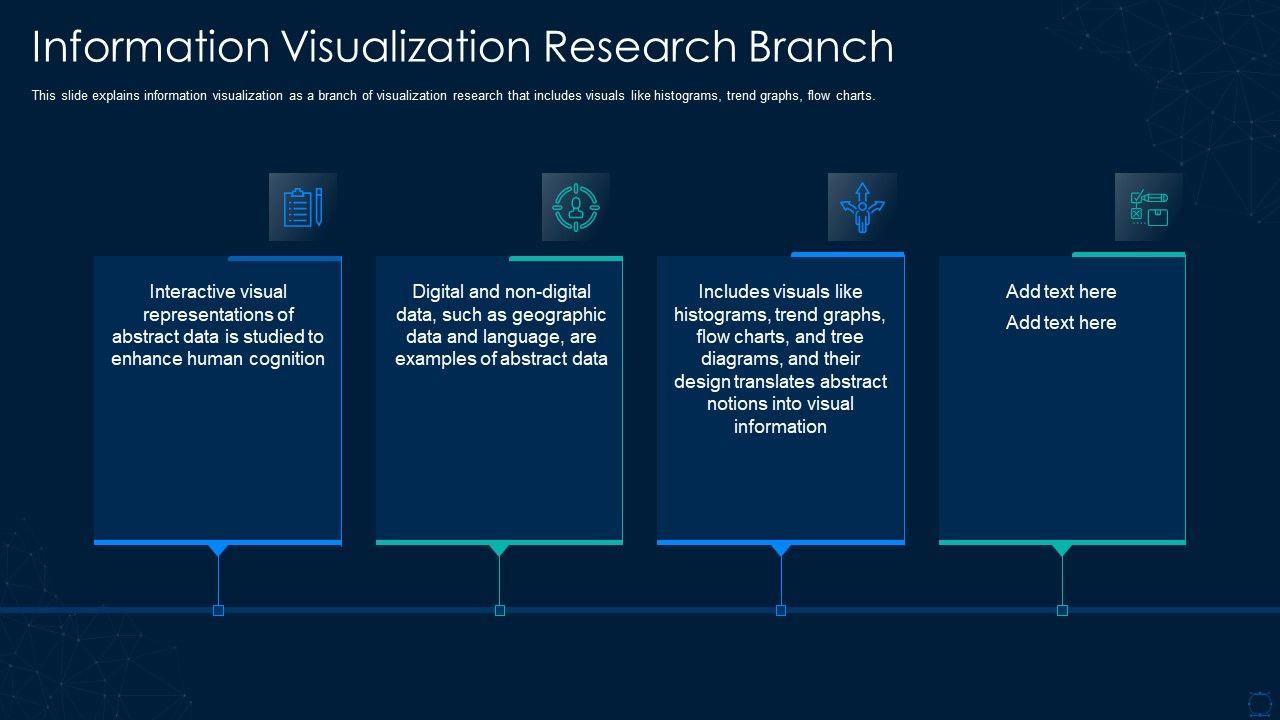 Information Visualization Research Branch

This slide explains information visualization as a branch of visualization research that includes visuals like histograms, trend graphs, flow charts.

Interactive visual representations of abstract data is studied to enhance human cognition

Digital and non-digital data, such as geographic data and language, are examples of abstract data

Includes visuals like histograms, trend graphs, flow charts, and tree diagrams, and their design translates abstract notions into visual information

Add text here

Add text here